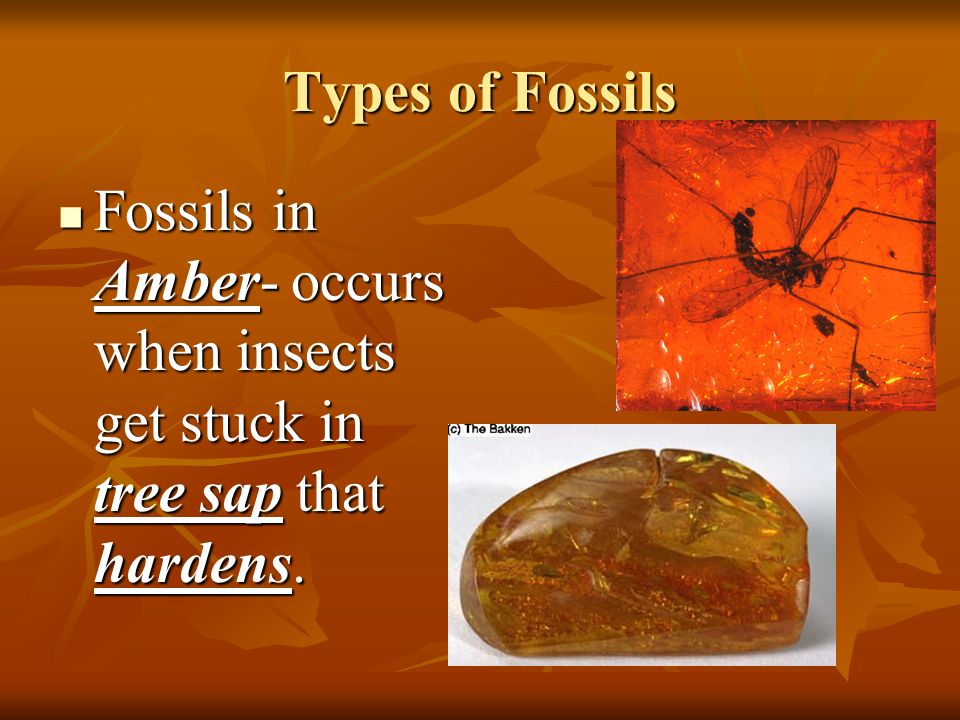 Types of Fossils

Fossils in Amber- occurs when insects get stuck in tree sap that hardens.

(c) The Bakken